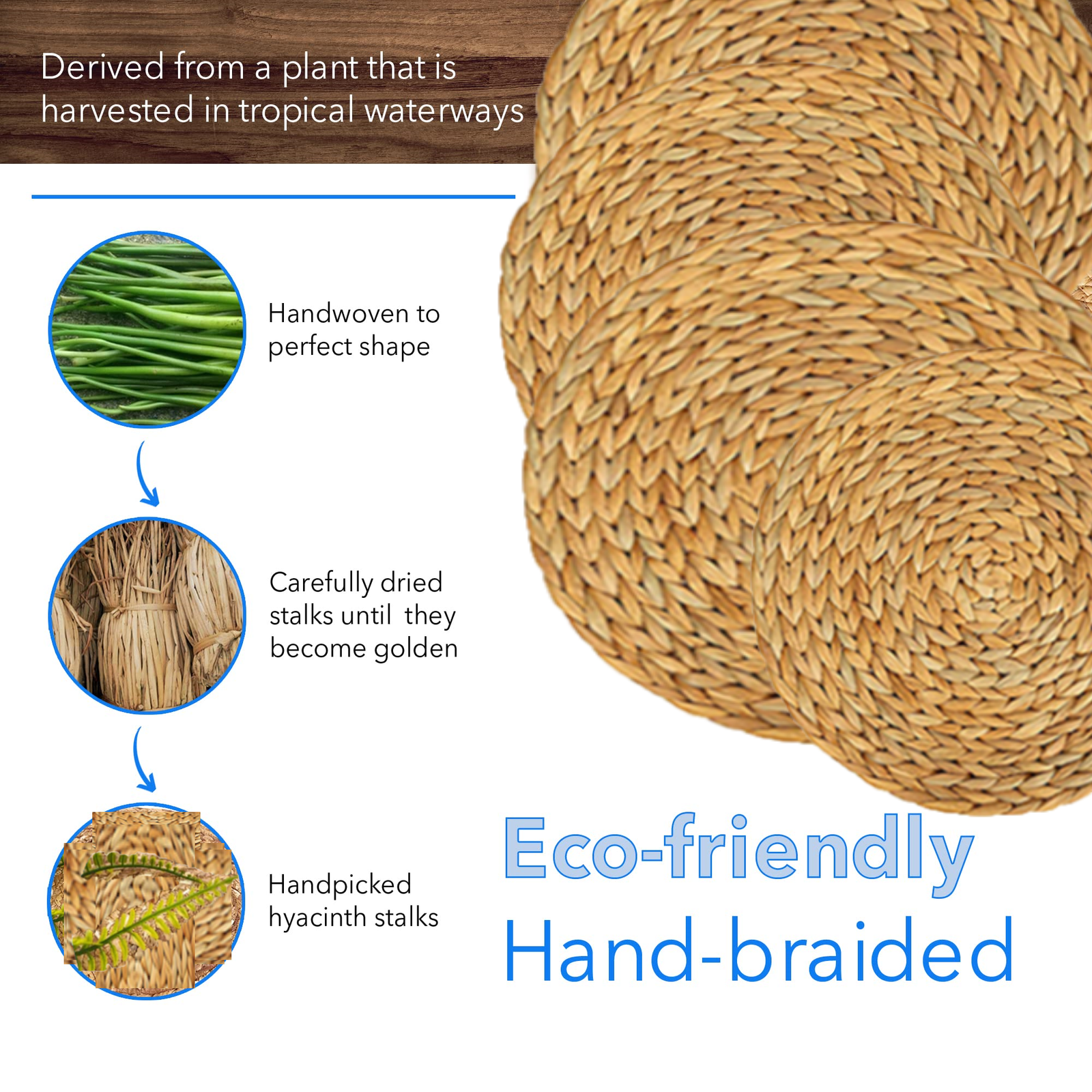 Derived from a plant that is harvested in tropical waterways

Handwoven to perfect shape

Carefully dried stalks until they become golden

Handpicked hyacinth stalks

Eco-friendly
Hand-braided